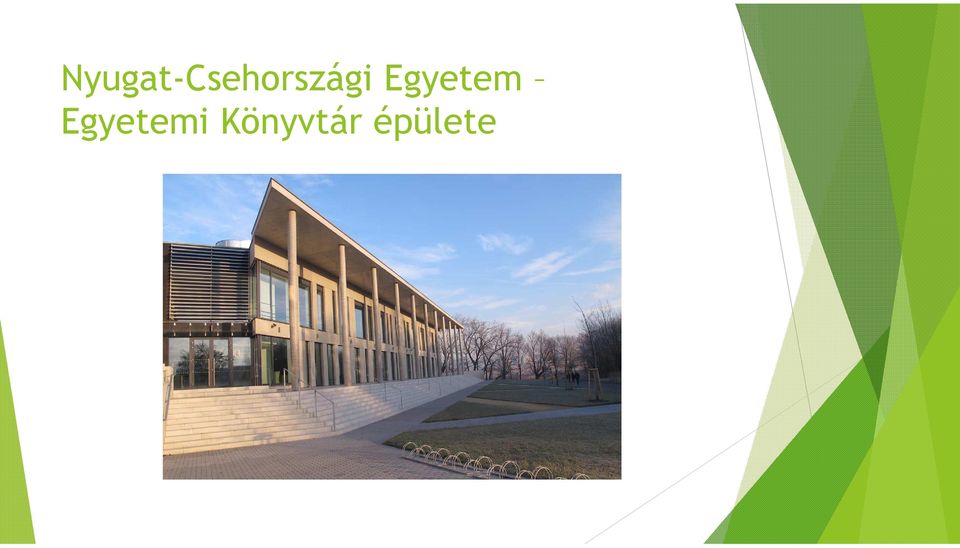 Nyugat-Csehországi Egyetem – Egyetemi Könyvtár épülete